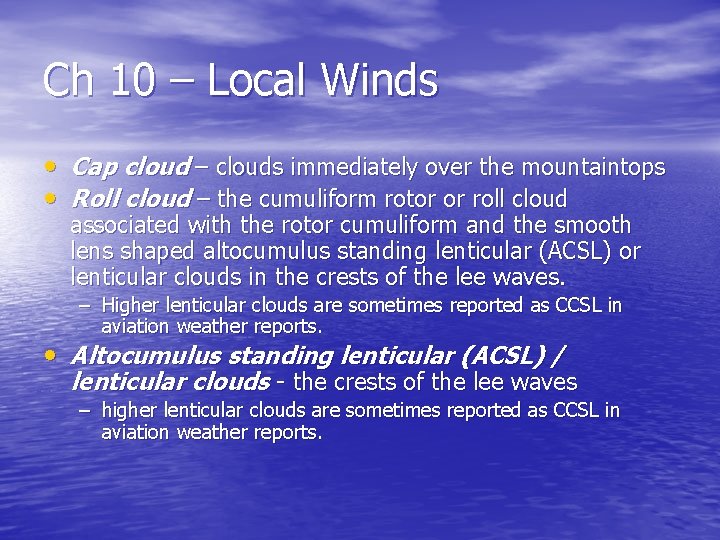 Ch 10 – Local Winds

• Cap cloud – clouds immediately over the mountaintops
• Roll cloud – the cumuliform rotor or roll cloud associated with the rotor cumuliform and the smooth lens shaped altocumulus standing lenticular (ACSL) or lenticular clouds in the crests of the lee waves.
– Higher lenticular clouds are sometimes reported as CCSL in aviation weather reports.
• Altocumulus standing lenticular (ACSL) / lenticular clouds - the crests of the lee waves
– higher lenticular clouds are sometimes reported as CCSL in aviation weather reports.